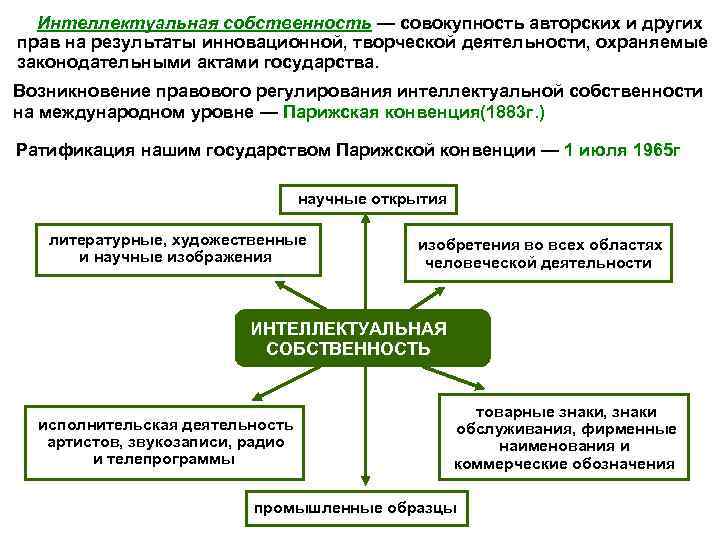 Интеллектуальная собственность — совокупность авторских и других прав на результаты инновационной, творческой деятельности, охраняемые законодательными актами государства.

Возникновение правового регулирования интеллектуальной собственности на международном уровне — Парижская конвенция(1883г.)

Ратификация нашим государством Парижской конвенции — 1 июля 1965г

научные открытия

литературные, художественные и научные изображения

изобретения во всех областях человеческой деятельности

ИНТЕЛЛЕКТУАЛЬНАЯ СОБСТВЕННОСТЬ

исполнительская деятельность артистов, звукозаписи, радио и телепрограммы

товарные знаки, знаки обслуживания, фирменные наименования и коммерческие обозначения

промышленные образцы